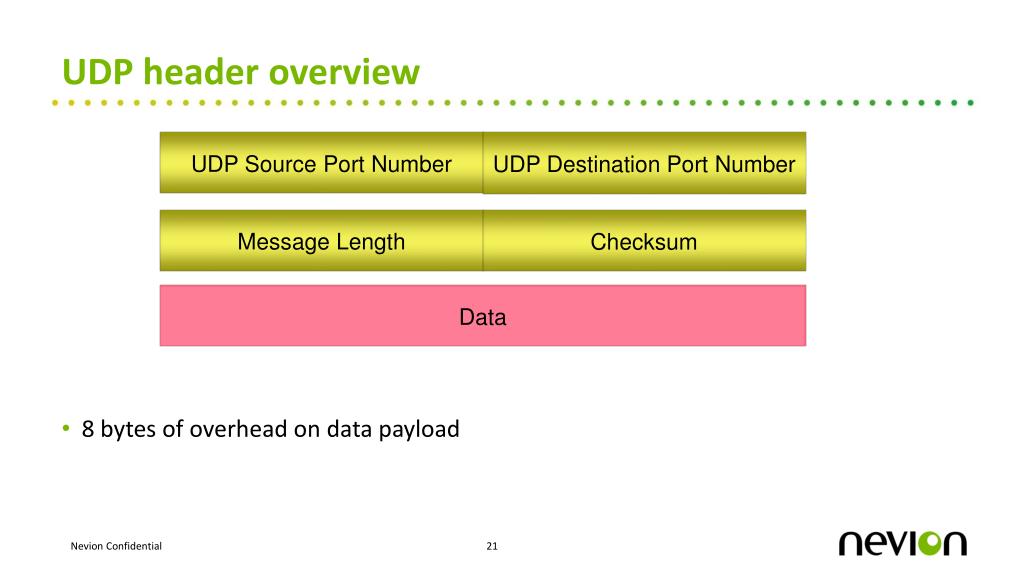 UDP header overview

UDP Source Port Number
UDP Destination Port Number
Message Length
Checksum
Data

• 8 bytes of overhead on data payload

Nevion Confidential
21
nevion